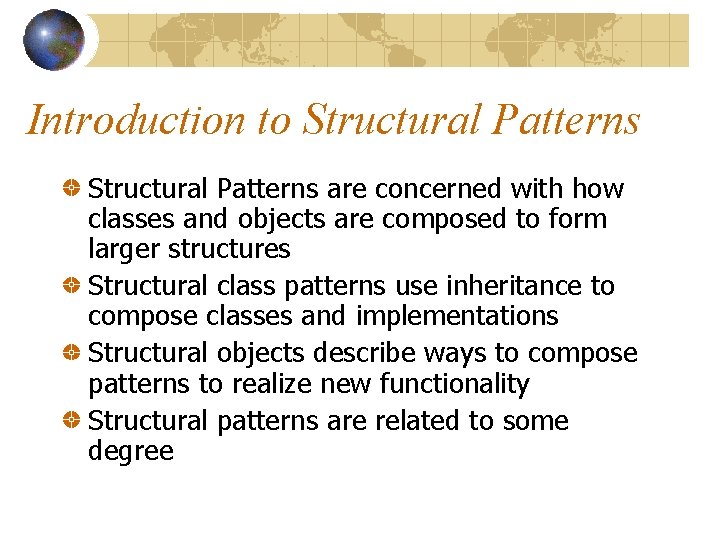 Introduction to Structural Patterns

Structural Patterns are concerned with how classes and objects are composed to form larger structures

Structural class patterns use inheritance to compose classes and implementations

Structural objects describe ways to compose patterns to realize new functionality

Structural patterns are related to some degree